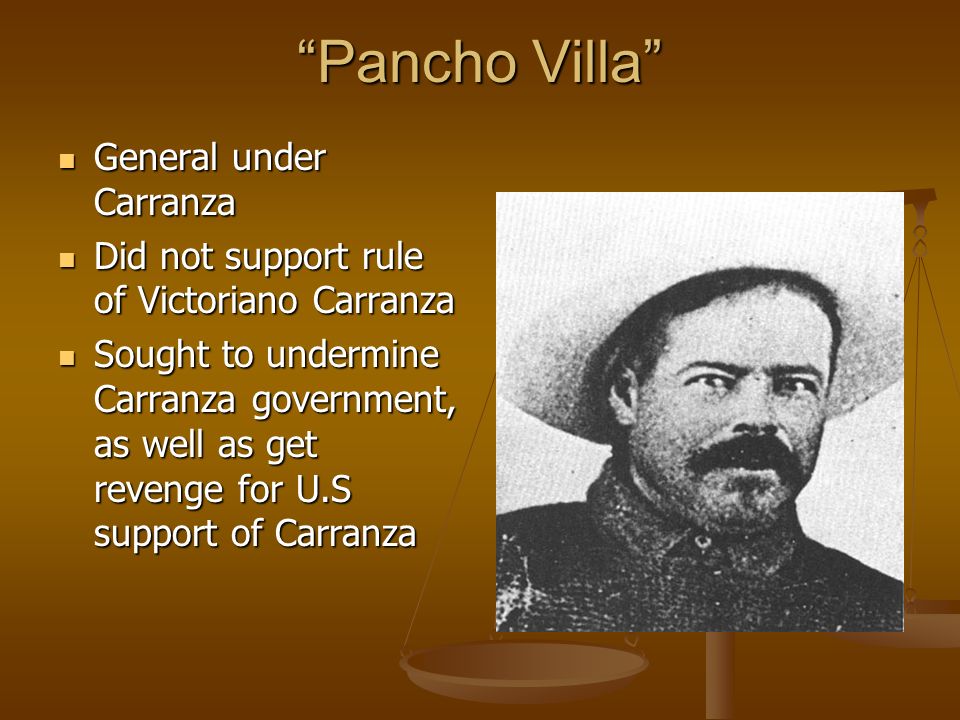 “Pancho Villa”

- General under Carranza
- Did not support rule of Victoriano Carranza
- Sought to undermine Carranza government, as well as get revenge for U.S support of Carranza